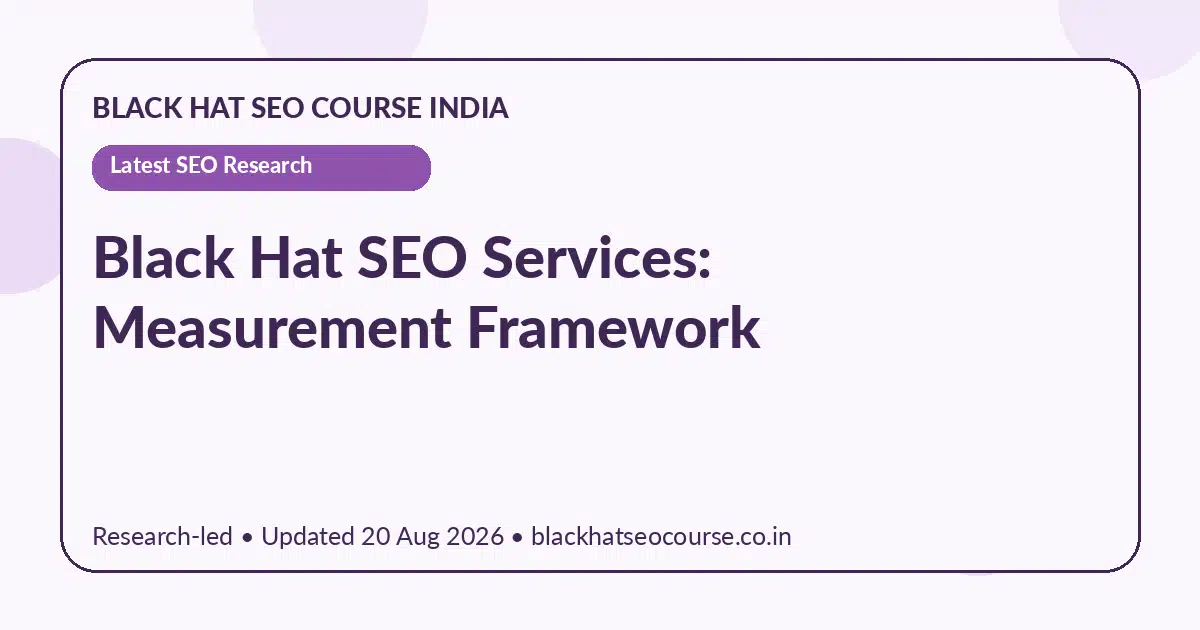 BLACK HAT SEO COURSE INDIA

Latest SEO Research

Black Hat SEO Services: Measurement Framework

Research-led • Updated 20 Aug 2026 • blackhatseocourse.co.in